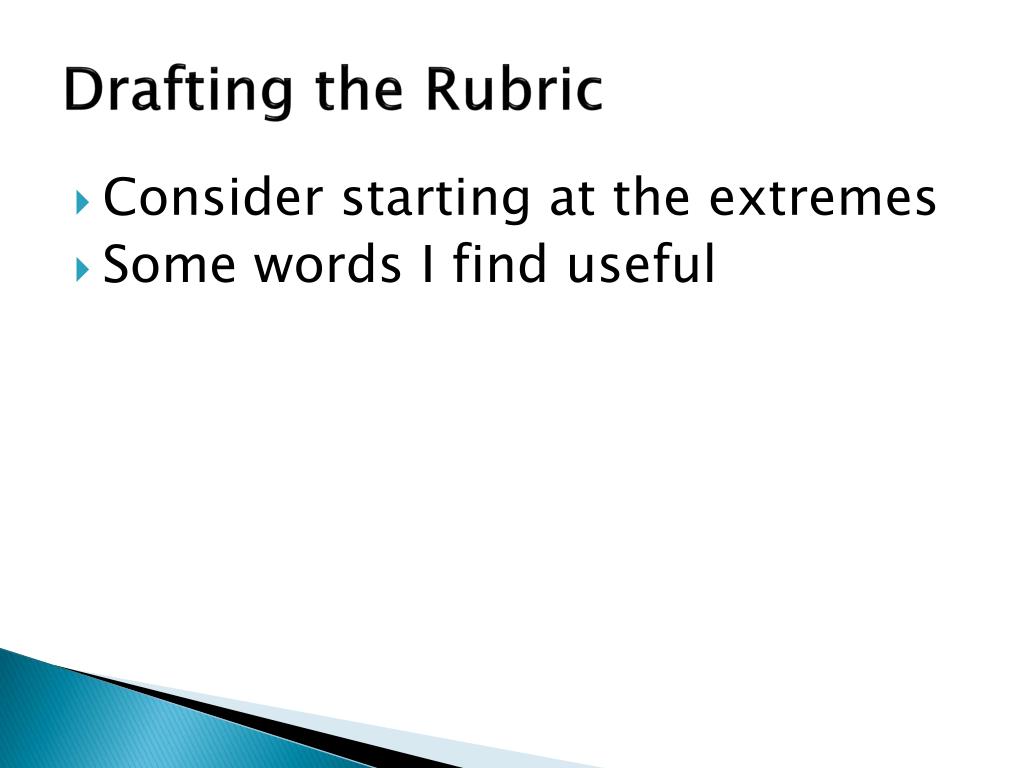 Drafting the Rubric

Consider starting at the extremes
Some words I find useful